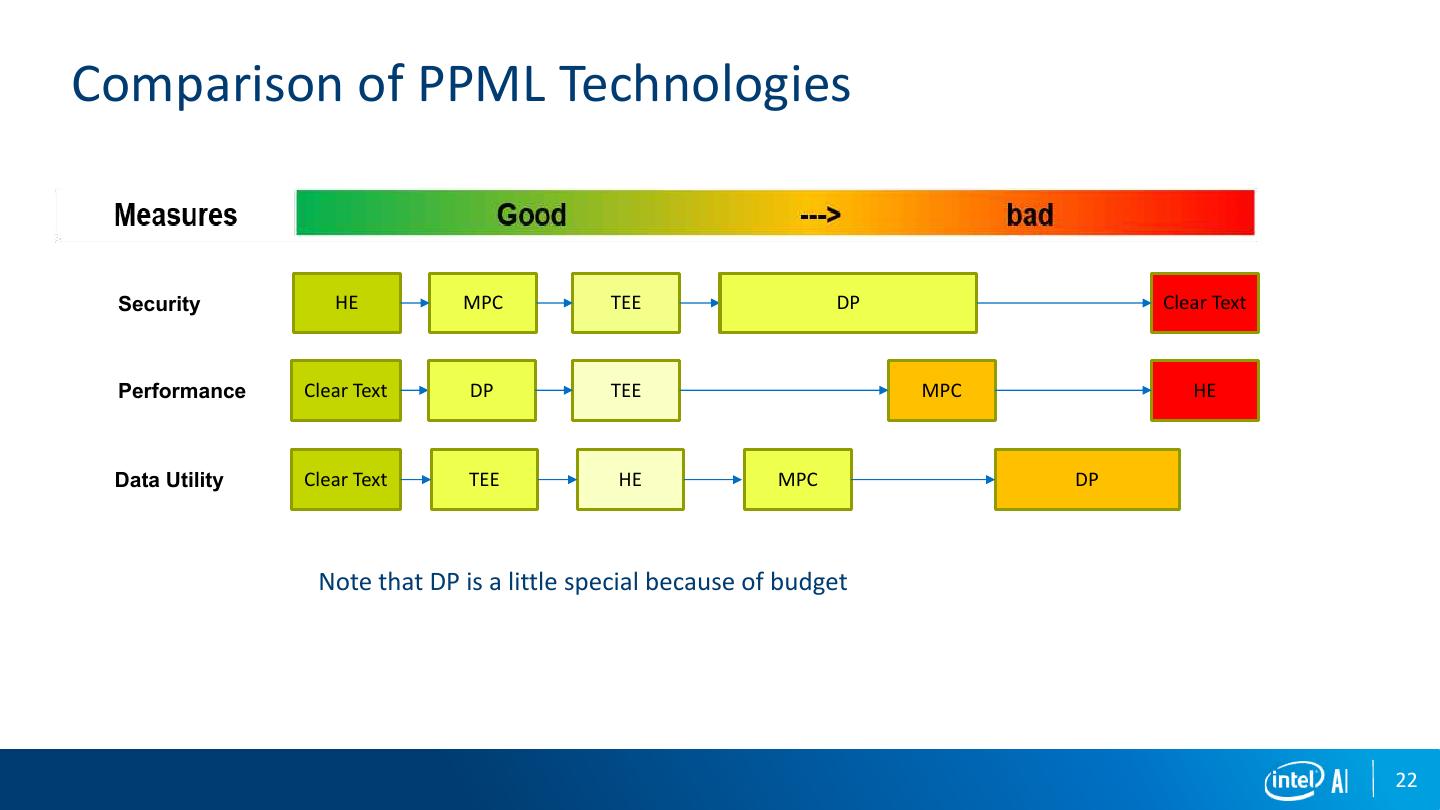 Comparison of PPML Technologies

Measures Good ---> bad

Security HE MPC TEE DP Clear Text

Performance Clear Text DP TEE MPC HE

Data Utility Clear Text TEE HE MPC DP

Note that DP is a little special because of budget

intel AI 22